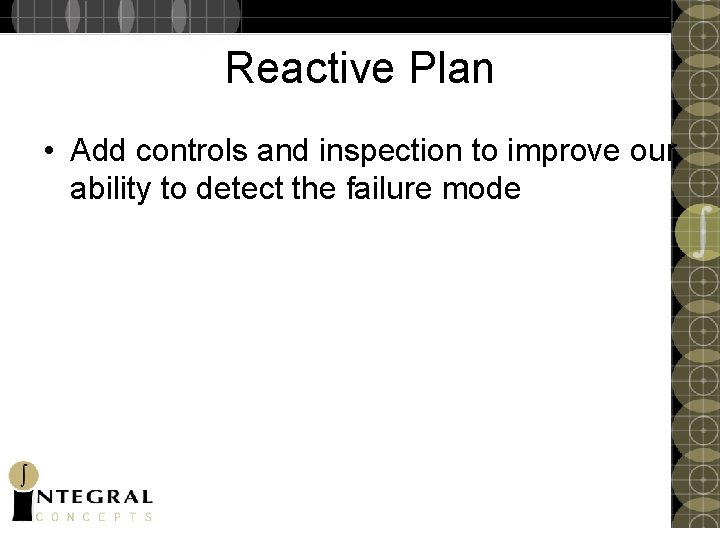 Reactive Plan

• Add controls and inspection to improve our ability to detect the failure mode

INTEGRAL
CONCEPTS